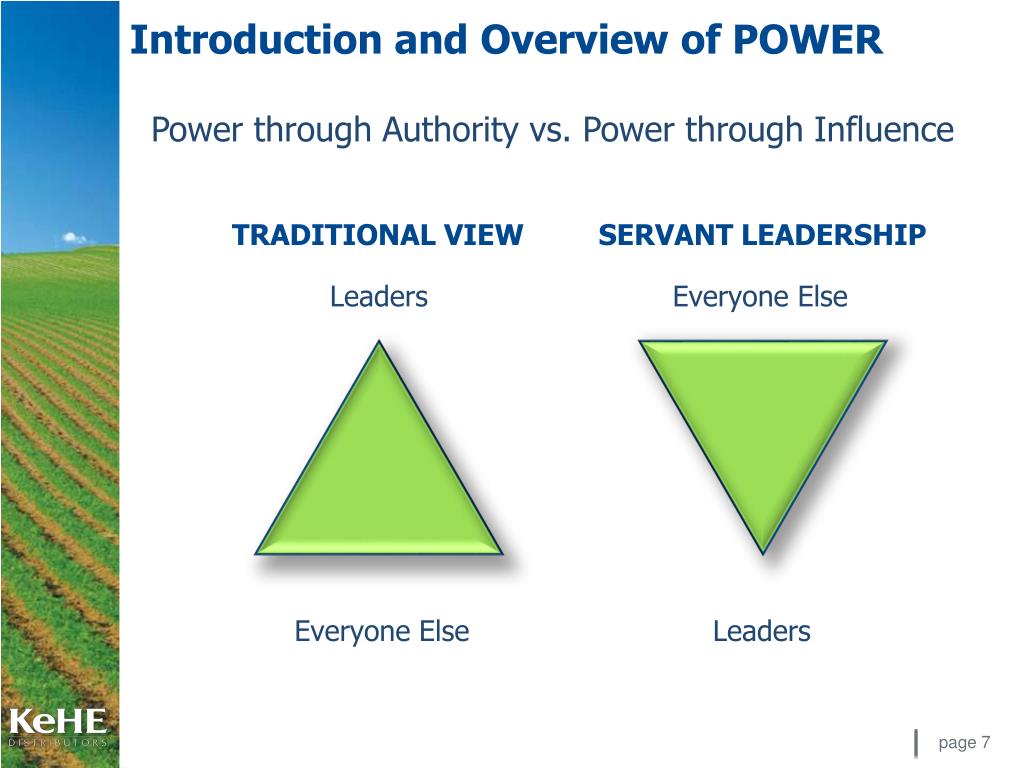 Introduction and Overview of POWER

Power through Authority vs. Power through Influence

TRADITIONAL VIEW

Leaders

Everyone Else

SERVANT LEADERSHIP

Everyone Else

Leaders

KeHE
DISTRIBUTORS

page 7